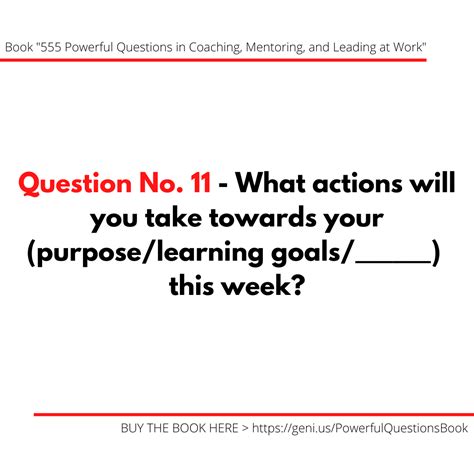 Book "555 Powerful Questions in Coaching, Mentoring, and Leading at Work"

Question No. 11 - What actions will you take towards your (purpose/learning goals/______) this week?

BUY THE BOOK HERE > https://geni.us/PowerfulQuestionsBook